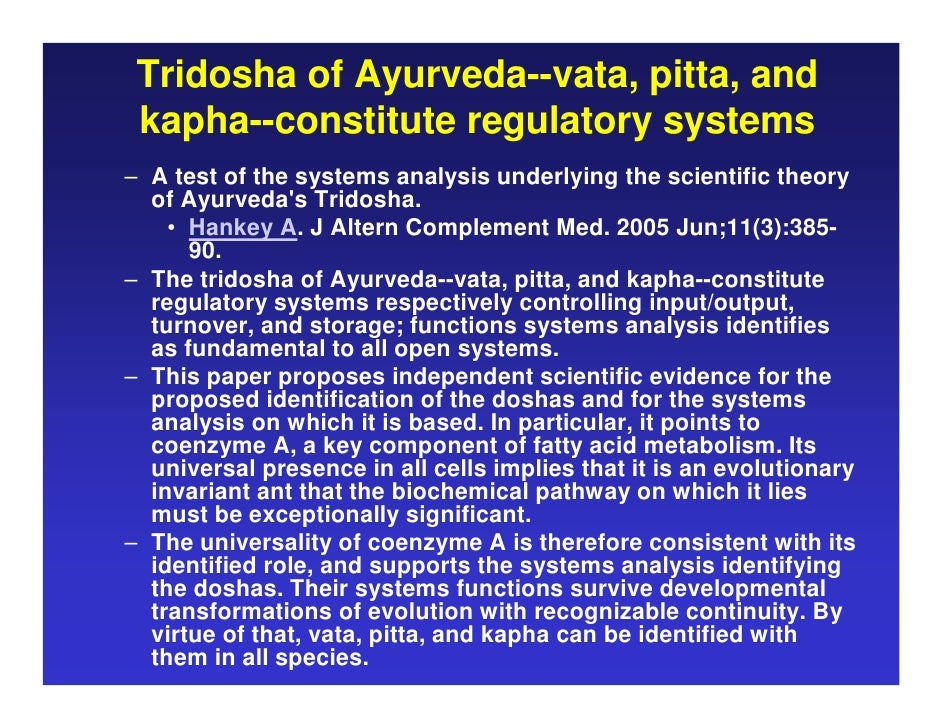 Tridosha of Ayurveda--vata, pitta, and kapha--constitute regulatory systems

– A test of the systems analysis underlying the scientific theory of Ayurveda's Tridosha.
  • Hankey A. J Altern Complement Med. 2005 Jun;11(3):385-90.
– The tridosha of Ayurveda--vata, pitta, and kapha--constitute regulatory systems respectively controlling input/output, turnover, and storage; functions systems analysis identifies as fundamental to all open systems.
– This paper proposes independent scientific evidence for the proposed identification of the doshas and for the systems analysis on which it is based. In particular, it points to coenzyme A, a key component of fatty acid metabolism. Its universal presence in all cells implies that it is an evolutionary invariant ant that the biochemical pathway on which it lies must be exceptionally significant.
– The universality of coenzyme A is therefore consistent with its identified role, and supports the systems analysis identifying the doshas. Their systems functions survive developmental transformations of evolution with recognizable continuity. By virtue of that, vata, pitta, and kapha can be identified with them in all species.